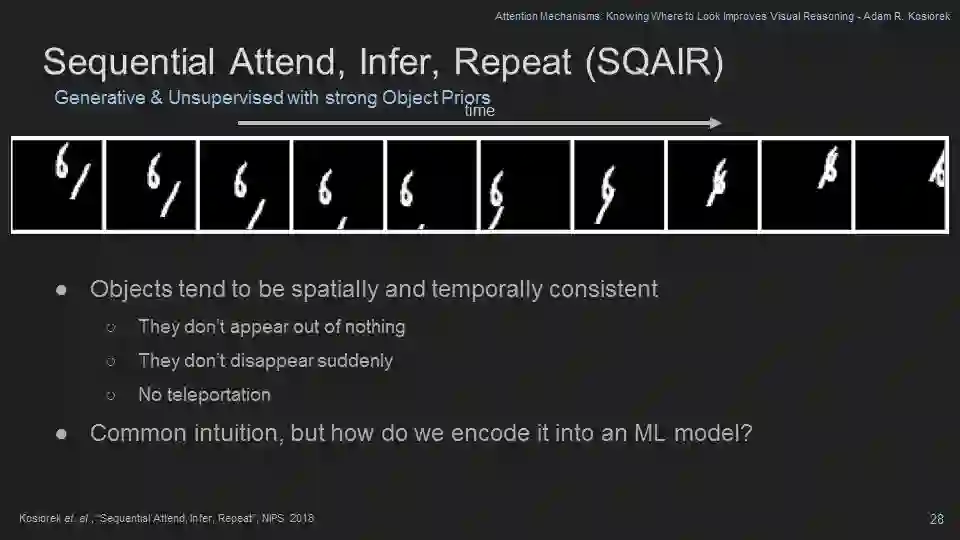 Attention Mechanisms: Knowing Where to Look Improves Visual Reasoning - Adam R. Kosiorek

Sequential Attend, Infer, Repeat (SQAIR)

Generative & Unsupervised with strong Object Priors

time

- Objects tend to be spatially and temporally consistent
  - They don't appear out of nothing
  - They don't disappear suddenly
  - No teleportation
- Common intuition, but how do we encode it into an ML model?

Kosiorek et. al., "Sequential Attend, Infer, Repeat", NIPS 2018

28